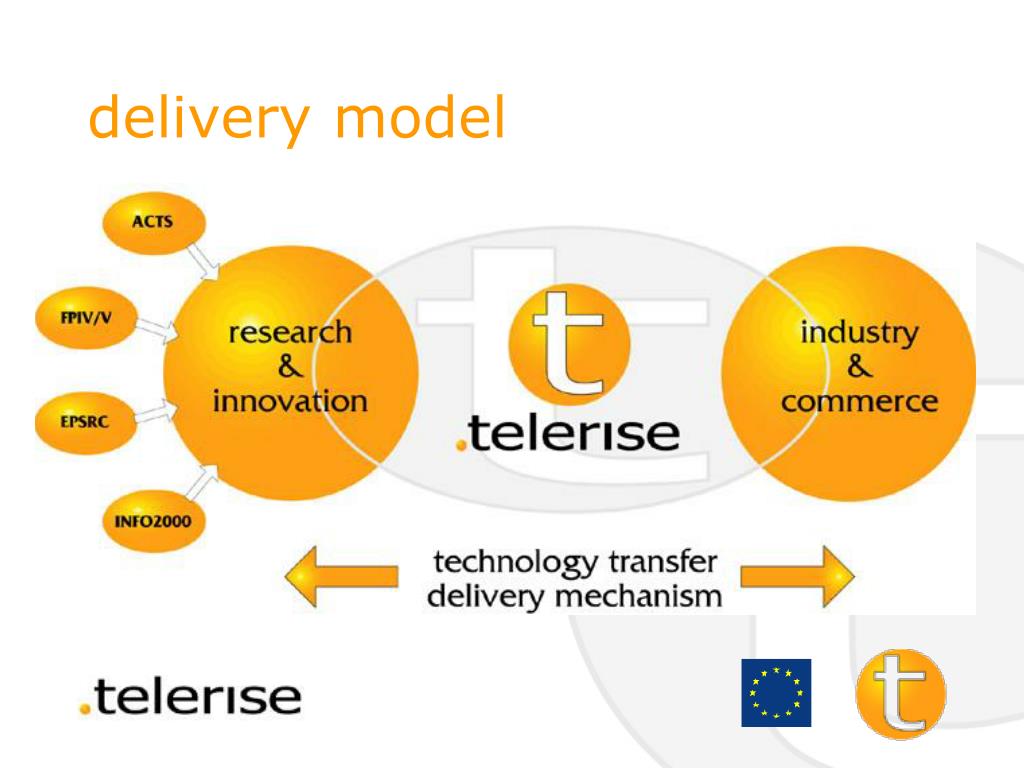 delivery model

ACTS

FPIV/V

EPSRC

INFO2000

research & innovation

t

.telerise

industry & commerce

technology transfer delivery mechanism

.telerise

t